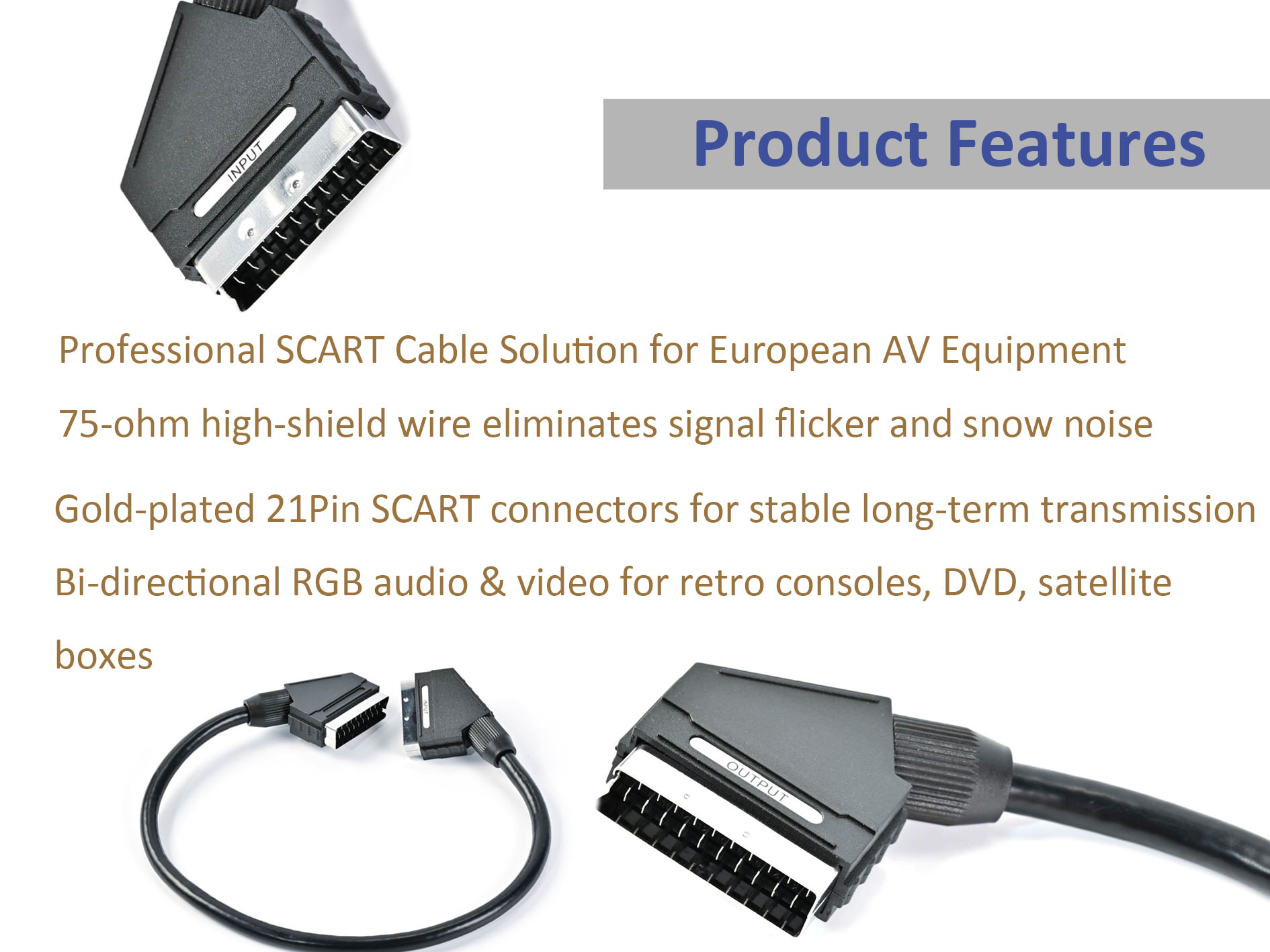 INPUT

Product Features

Professional SCART Cable Solution for European AV Equipment

75-ohm high-shield wire eliminates signal flicker and snow noise

Gold-plated 21Pin SCART connectors for stable long-term transmission

Bi-directional RGB audio & video for retro consoles, DVD, satellite boxes

INPUT

OUTPUT